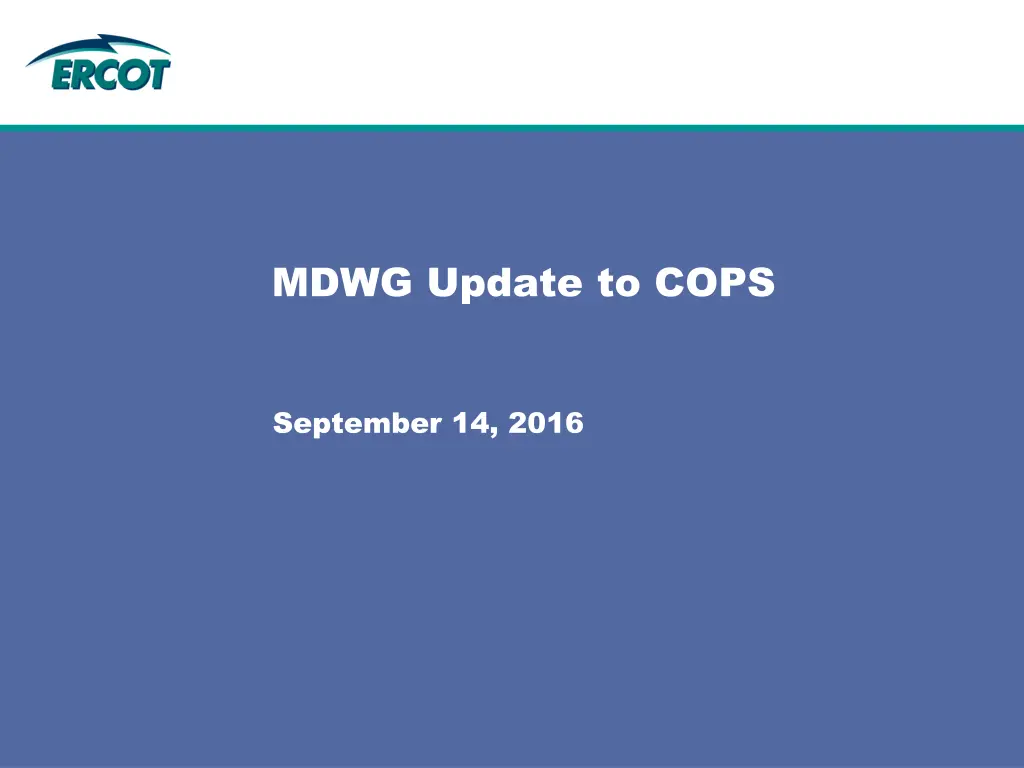 ERCOT

MDWG Update to COPS

September 14, 2016